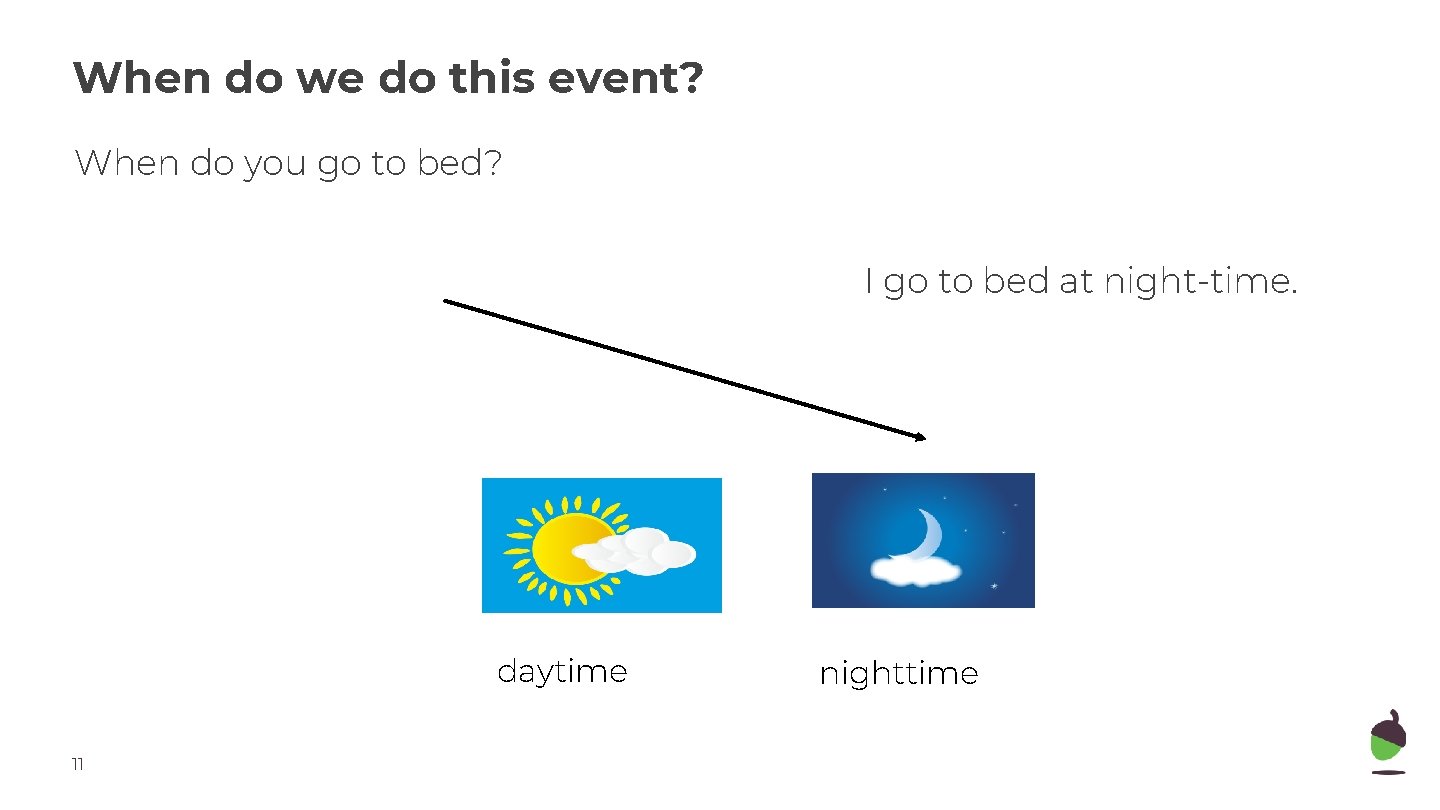 When do we do this event?

When do you go to bed?

I go to bed at night-time.

daytime

nighttime

11